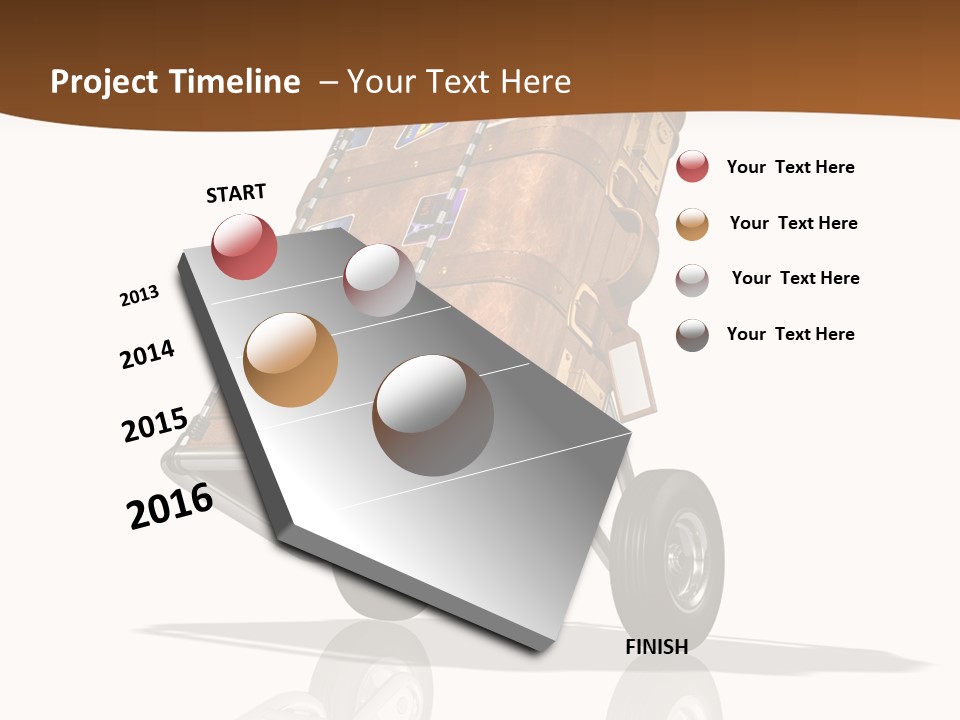 Project Timeline – Your Text Here

START

2013

2014

2015

2016

FINISH

Your Text Here

Your Text Here

Your Text Here

Your Text Here